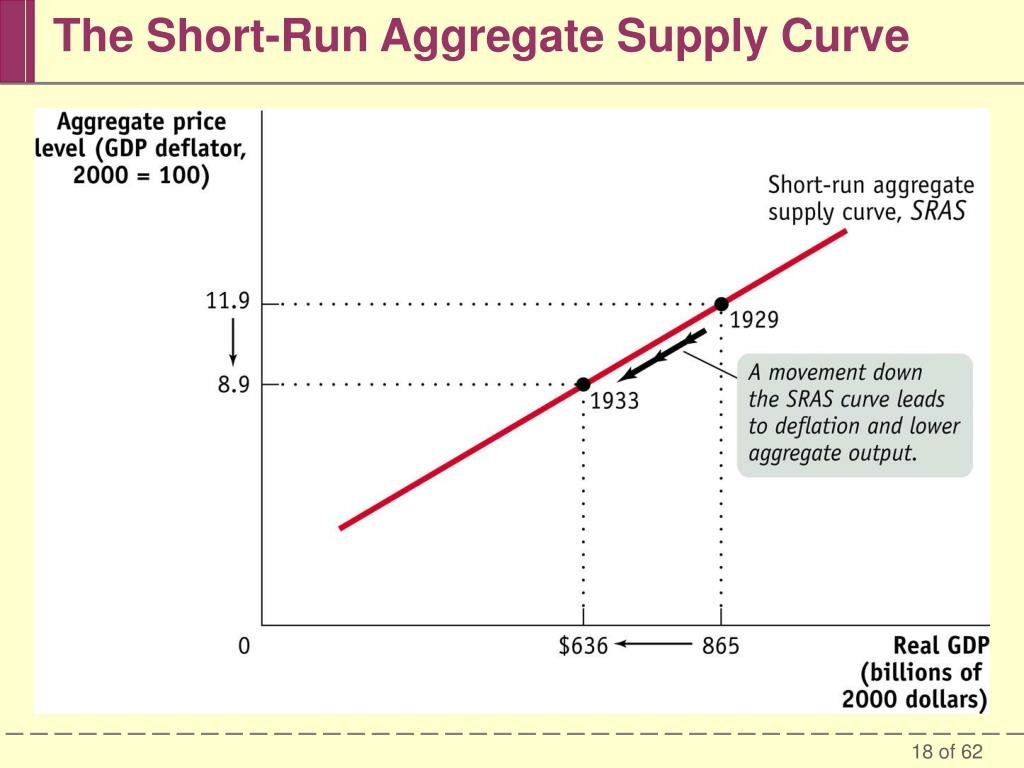 The Short-Run Aggregate Supply Curve

Aggregate price level (GDP deflator, 2000 = 100)

Short-run aggregate supply curve, SRAS

11.9

8.9

1929

1933

A movement down the SRAS curve leads to deflation and lower aggregate output.

0

$636

865

Real GDP (billions of 2000 dollars)

18 of 62